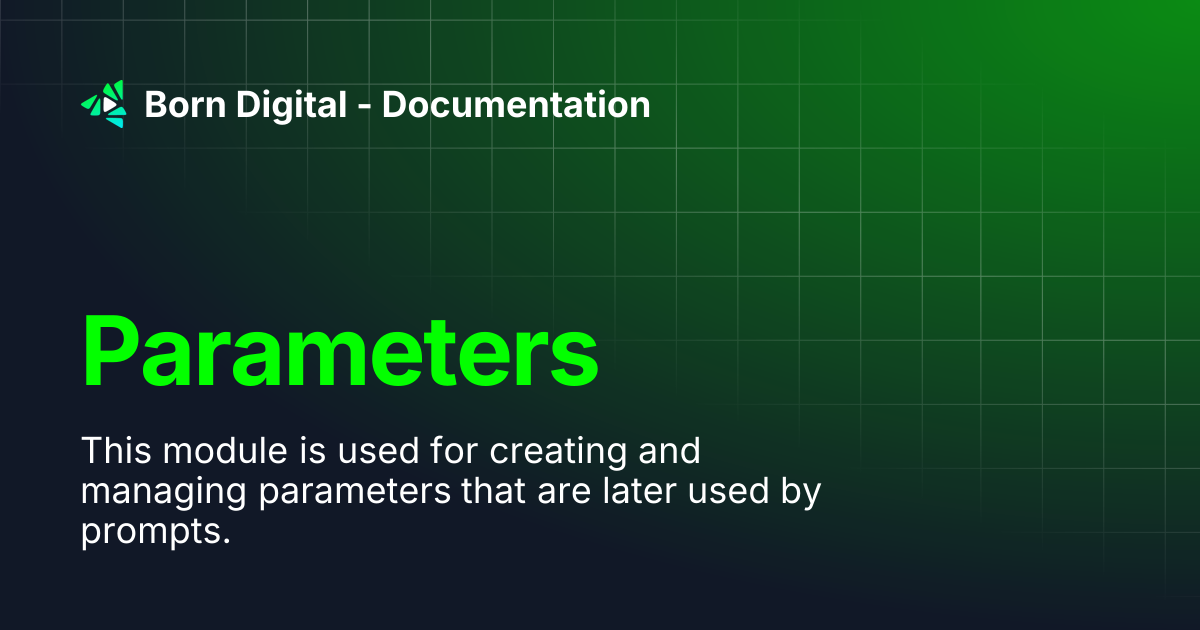 Born Digital - Documentation

Parameters

This module is used for creating and managing parameters that are later used by prompts.